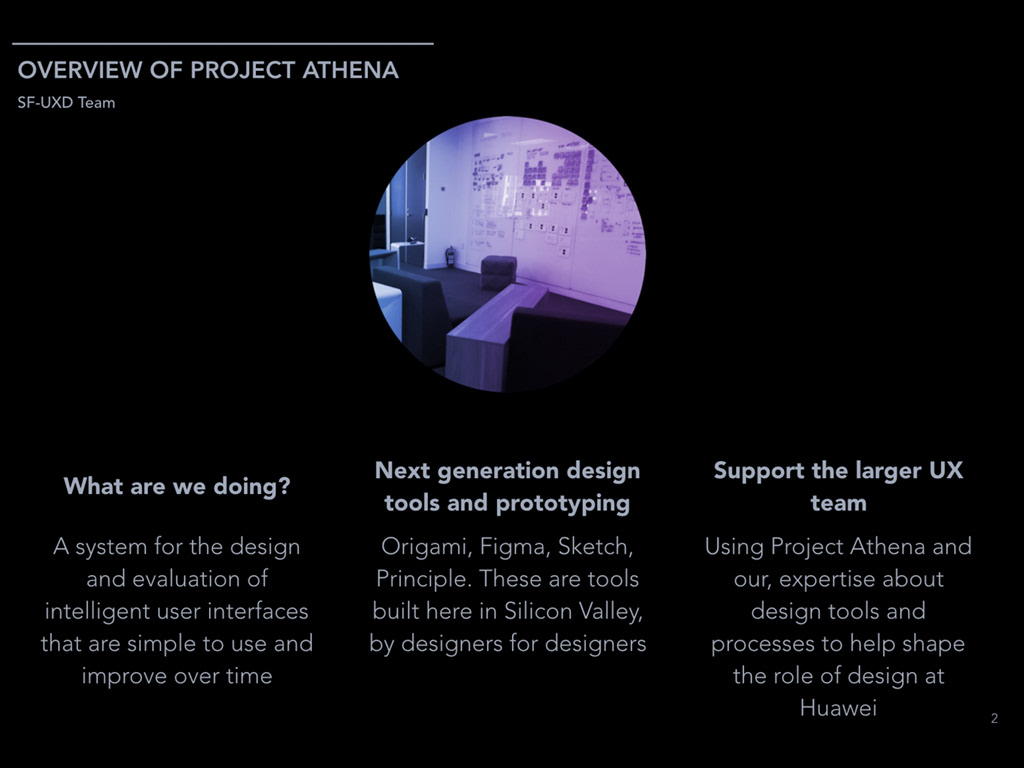 OVERVIEW OF PROJECT ATHENA

SF-UXD Team

What are we doing?

A system for the design and evaluation of intelligent user interfaces that are simple to use and improve over time

Next generation design tools and prototyping

Origami, Figma, Sketch, Principle. These are tools built here in Silicon Valley, by designers for designers

Support the larger UX team

Using Project Athena and our, expertise about design tools and processes to help shape the role of design at Huawei

2